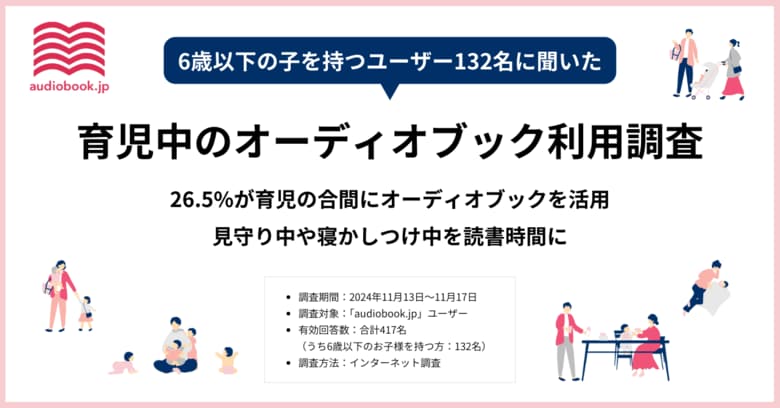 audiobook.jp

6歳以下の子を持つユーザー132名に聞いた

育児中のオーディオブック利用調査

26.5%が育児の合間にオーディオブックを活用
見守り中や寝かしつけ中を読書時間に

• 調査期間：2024年11月13日〜11月17日
• 調査対象：「audiobook.jp」ユーザー
• 有効回答数：合計417名
（うち6歳以下のお子様を持つ方：132名）
• 調査方法：インターネット調査